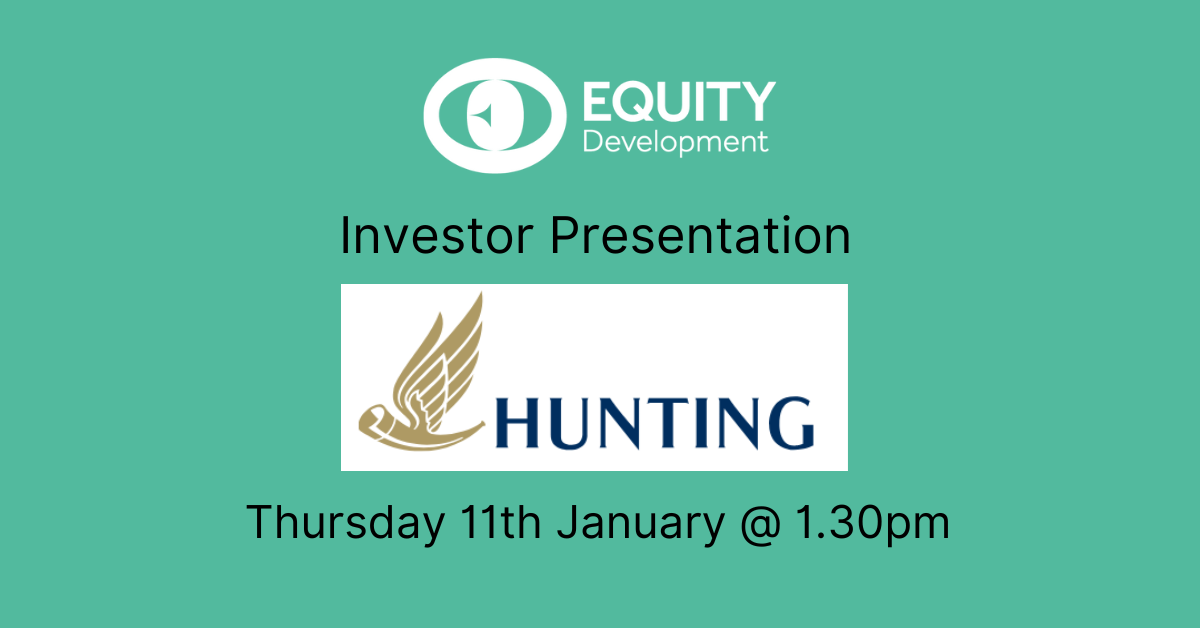 EQUITY
Development

Investor Presentation

HUNTING

Thursday 11th January @ 1.30pm